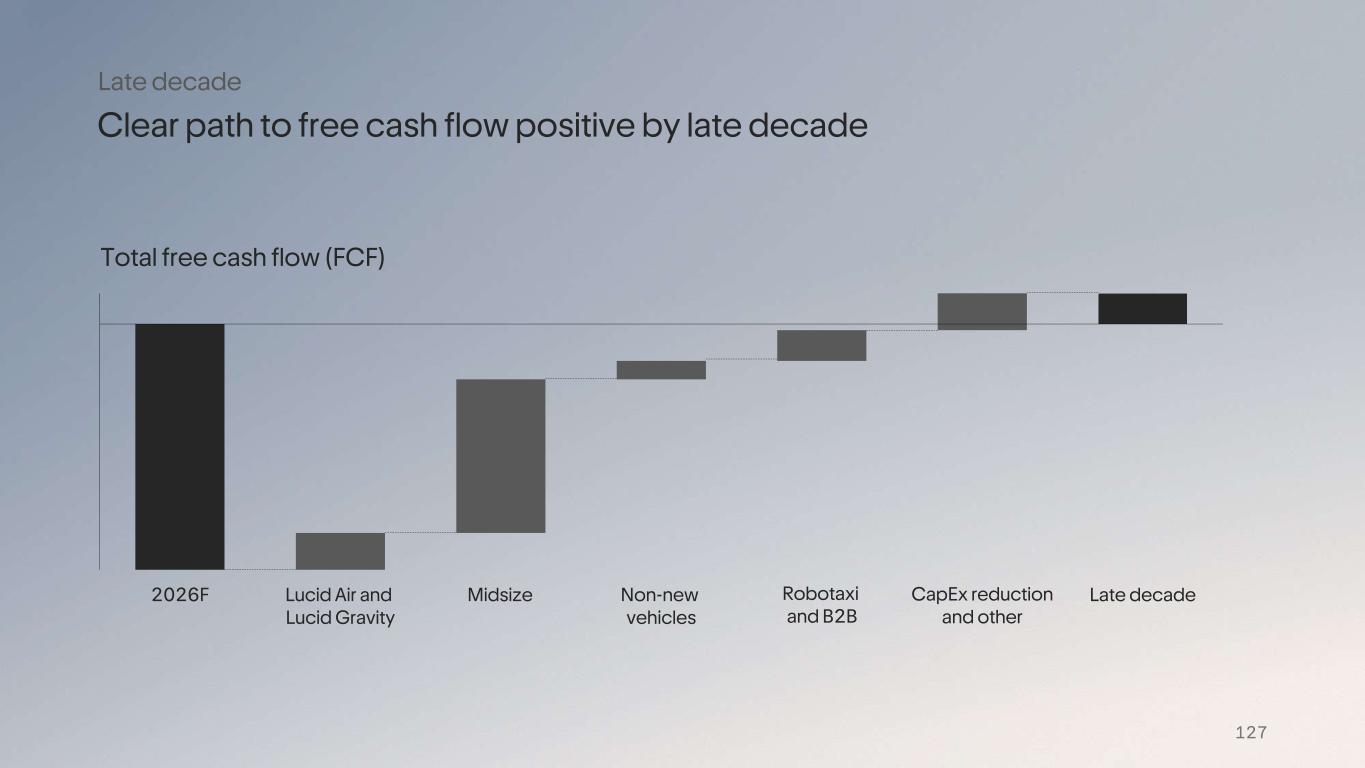 Late decade

Clear path to free cash flow positive by late decade

Total free cash flow (FCF)

2026F

Lucid Air and Lucid Gravity

Midsize

Non-new vehicles

Robotaxi and B2B

CapEx reduction and other

Late decade

127